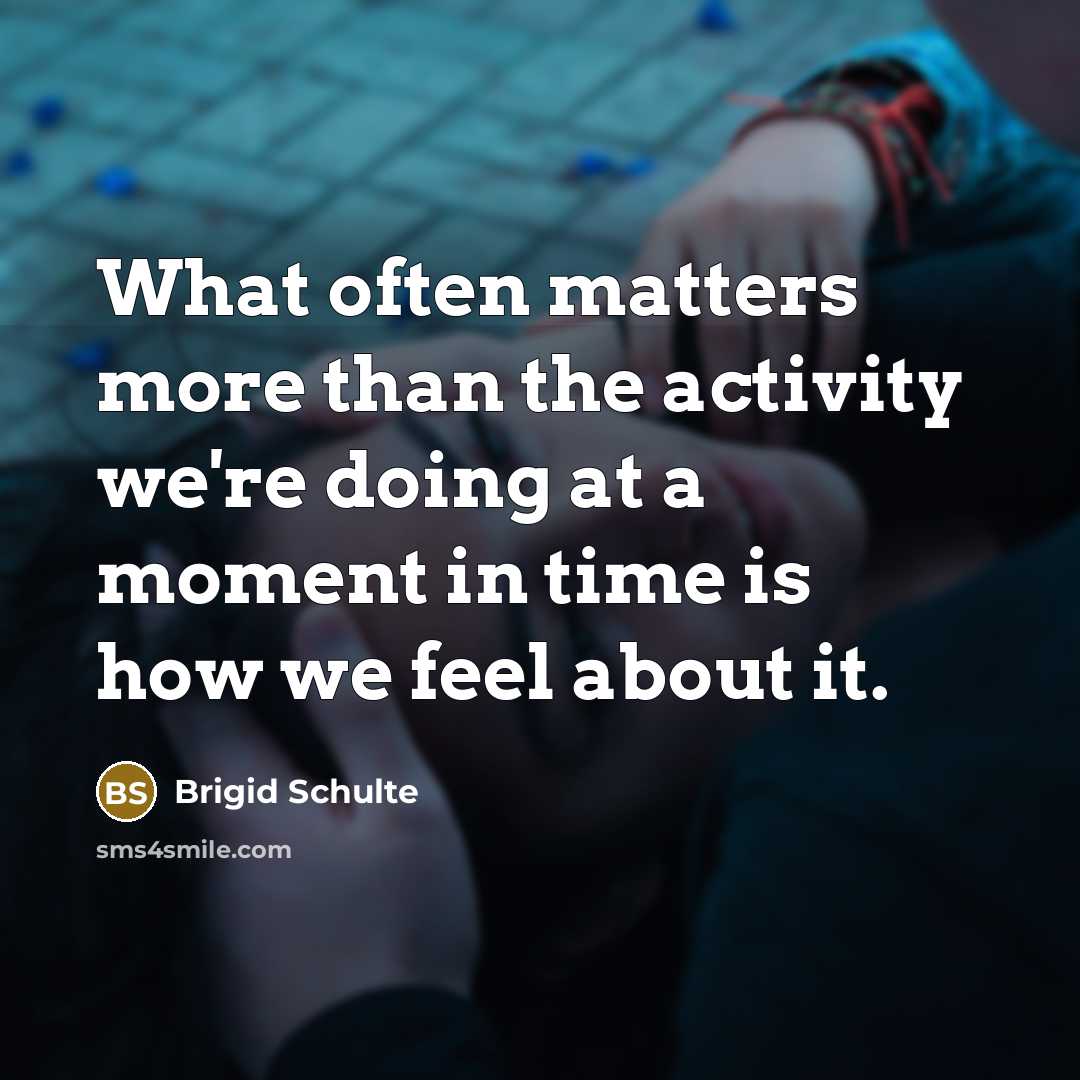 What often matters more than the activity we're doing at a moment in time is how we feel about it.

BS Brigid Schulte

sms4smile.com